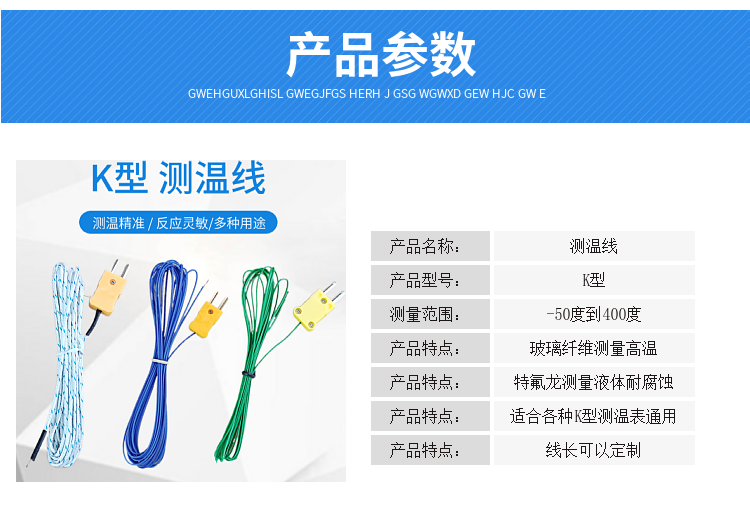 产品参数
GWEHGUXLGHISL GWEGJFGS HERH J GSG WGWXD GEW HJC GW E

K型 测温线
测温精准 / 反应灵敏/多种用途

| 产品名称： | 测温线 |
|---|---|
| 产品型号： | K型 |
| 测量范围： | -50度到400度 |
| 产品特点： | 玻璃纤维测量高温 |
| 产品特点： | 特氟龙测量液体耐腐蚀 |
| 产品特点： | 适合各种K型测温表通用 |
| 产品特点： | 线长可以定制 |